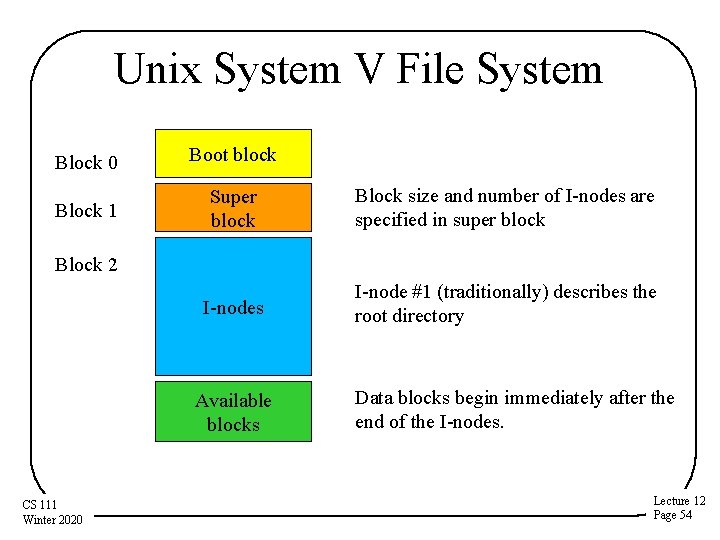 Unix System V File System

Block 0

Boot block

Block 1

Super block

Block size and number of I-nodes are specified in super block

Block 2

I-nodes

I-node #1 (traditionally) describes the root directory

Available blocks

Data blocks begin immediately after the end of the I-nodes.

CS 111
Winter 2020

Lecture 12
Page 54